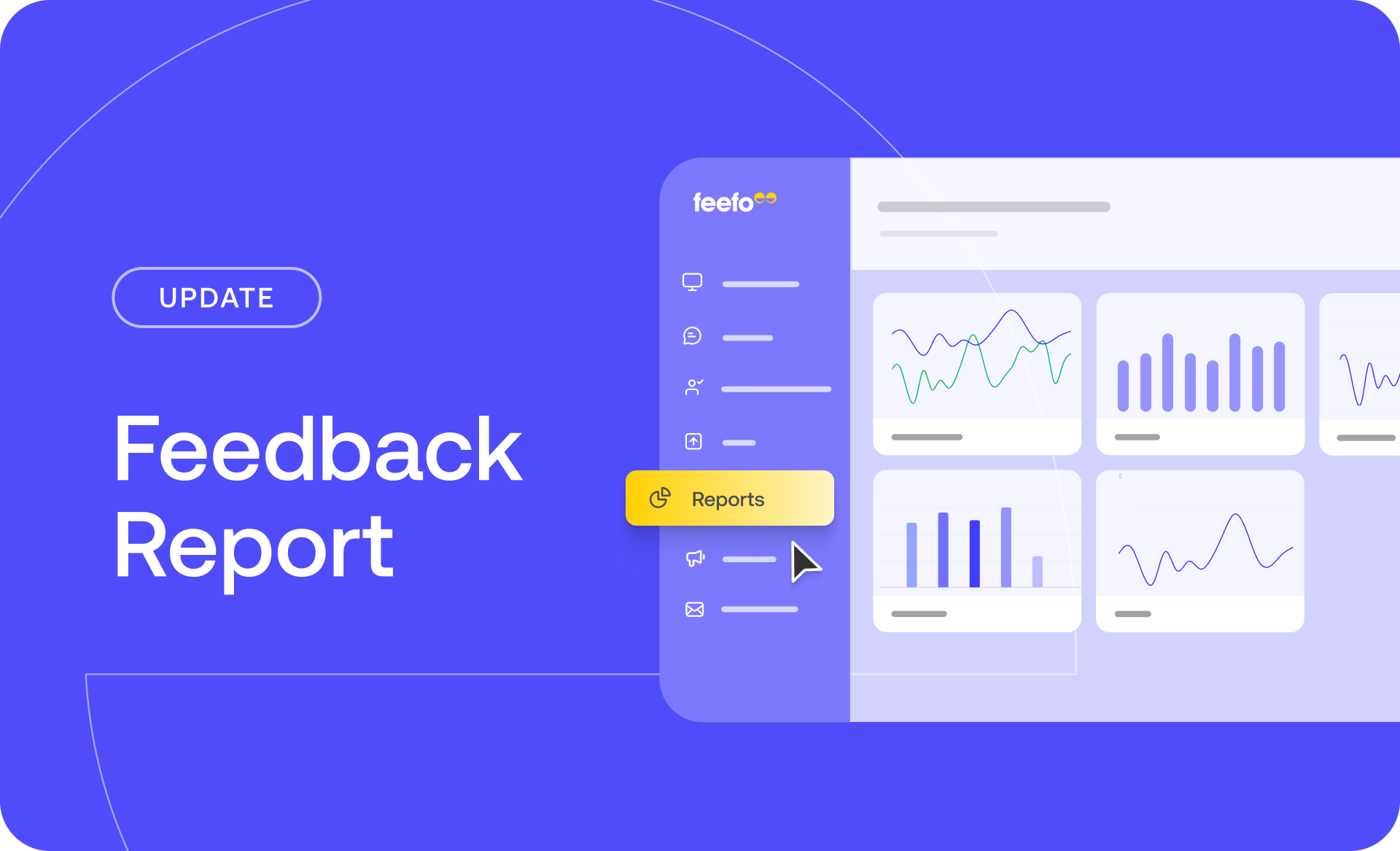 UPDATE

Feedback Report

feefo

Reports